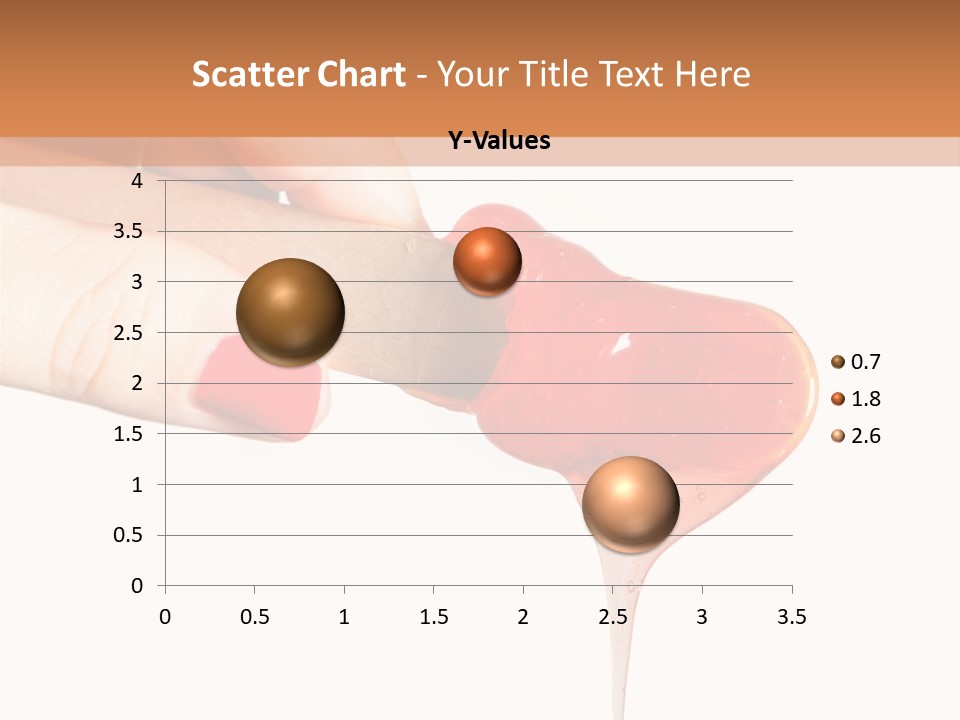 Scatter Chart - Your Title Text Here

Y-Values

4
3.5
3
2.5
2
1.5
1
0.5
0

0 0.5 1 1.5 2 2.5 3 3.5

0.7
1.8
2.6